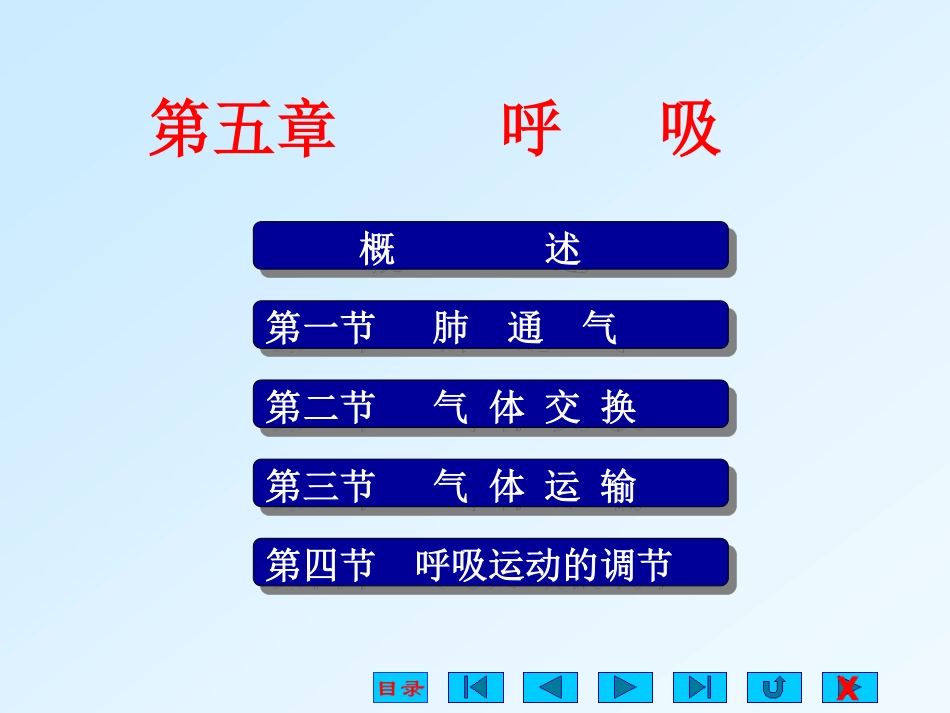 第五章　呼　吸

概　述

第一节　肺 通 气

第二节　气 体 交 换

第三节　气 体 运 输

第四节　呼吸运动的调节

目录